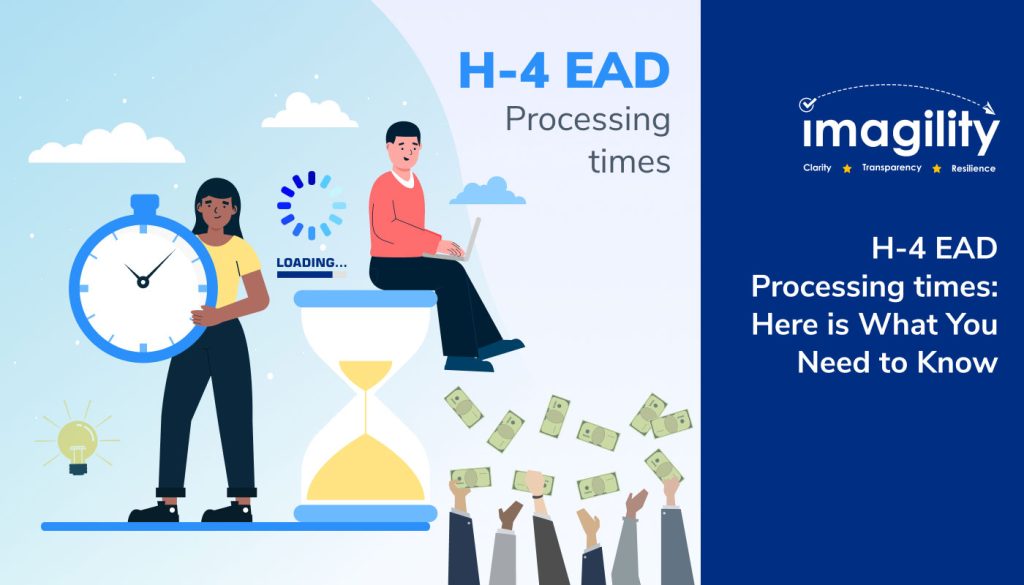 H-4 EAD
Processing times

LOADING...

imagility
Clarity ★ Transparency ★ Resilience

H-4 EAD Processing times: Here is What You Need to Know